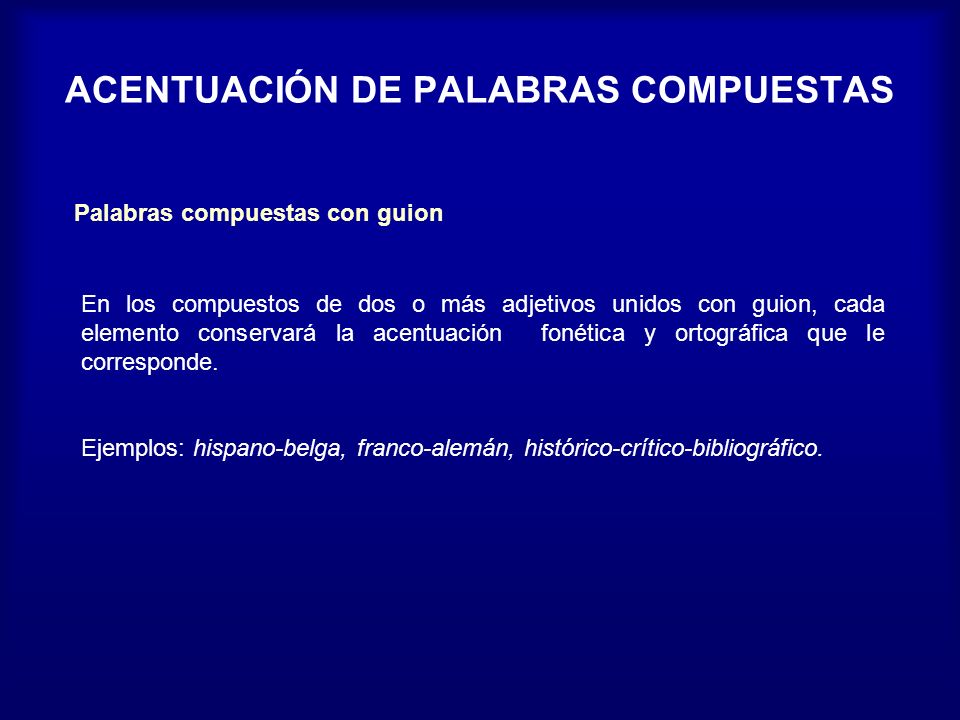 ACENTUACIÓN DE PALABRAS COMPUESTAS

Palabras compuestas con guion

En los compuestos de dos o más adjetivos unidos con guion, cada elemento conservará la acentuación fonética y ortográfica que le corresponde.

Ejemplos: hispano-belga, franco-alemán, histórico-crítico-bibliográfico.